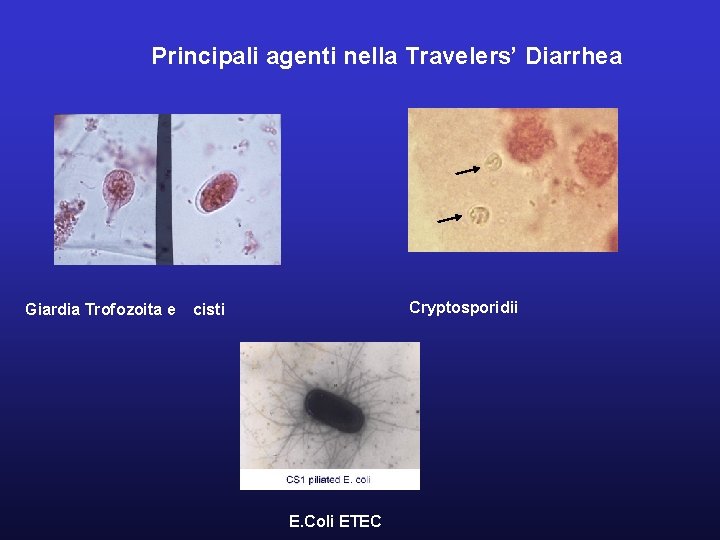 Principali agenti nella Travelers' Diarrhea

Giardia Trofozoita e cisti

Cryptosporidii

CS1 piliated E. coli

E.Coli ETEC